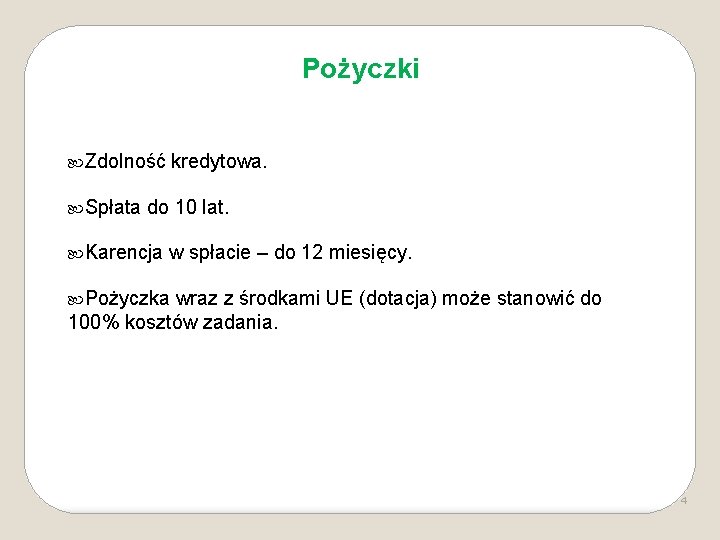 Pożyczki

Zdolność kredytowa.

Spłata do 10 lat.

Karencja w spłacie – do 12 miesięcy.

Pożyczka wraz z środkami UE (dotacja) może stanowić do 100% kosztów zadania.

4